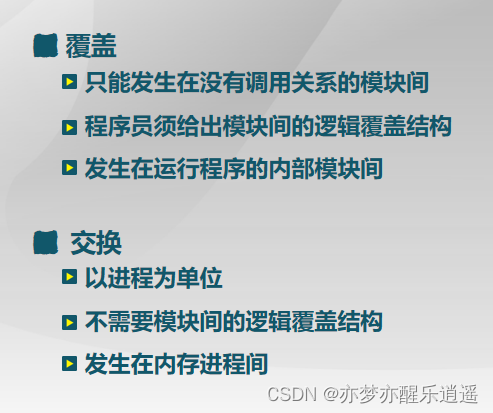 覆盖

只能发生在没有调用关系的模块间

程序员须给出模块间的逻辑覆盖结构

发生在运行程序的内部模块间

交换

以进程为单位

不需要模块间的逻辑覆盖结构

发生在内存进程间

CSDN @亦梦亦醒乐逍遥